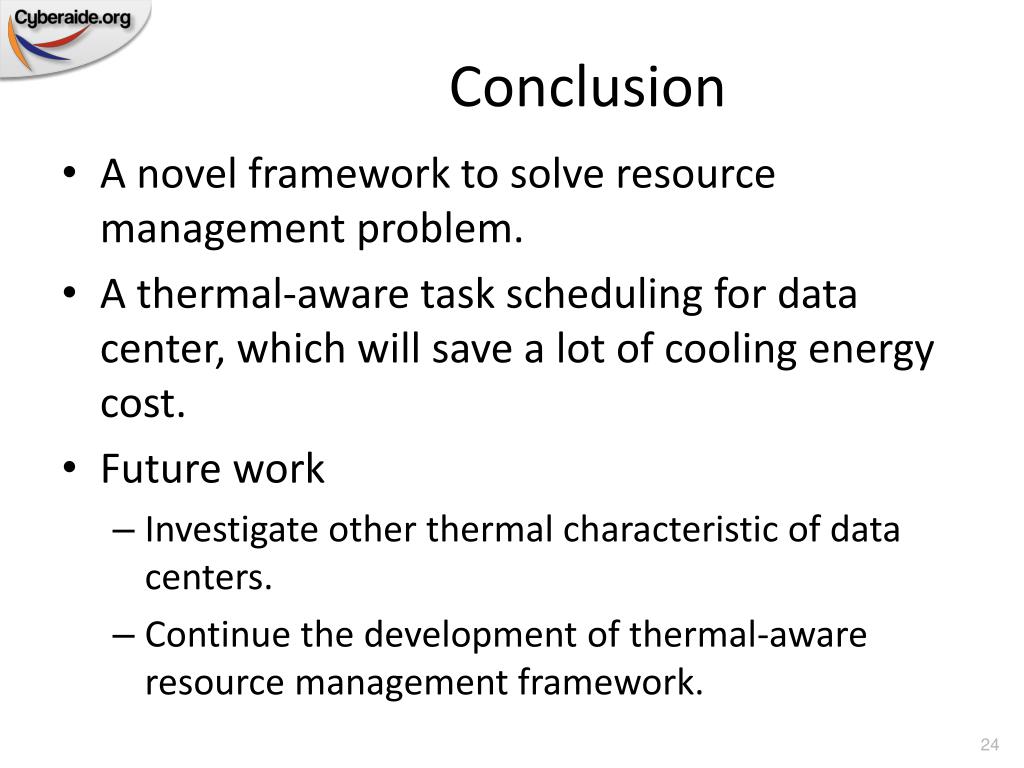 Cyberaide.org

Conclusion

• A novel framework to solve resource management problem.
• A thermal-aware task scheduling for data center, which will save a lot of cooling energy cost.
• Future work
– Investigate other thermal characteristic of data centers.
– Continue the development of thermal-aware resource management framework.

24